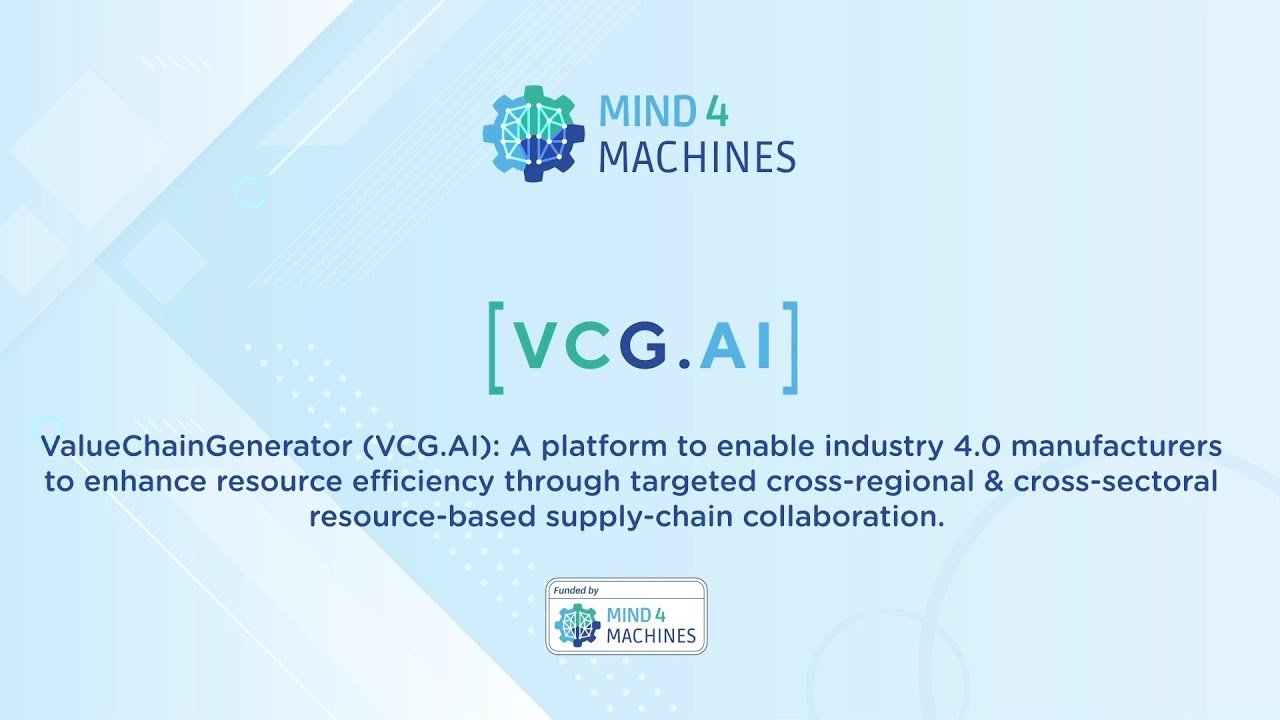 MIND 4
MACHINES

[VCG.AI]

ValueChainGenerator (VCG.AI): A platform to enable industry 4.0 manufacturers to enhance resource efficiency through targeted cross-regional & cross-sectoral resource-based supply-chain collaboration.

Funded by
MIND 4
MACHINES